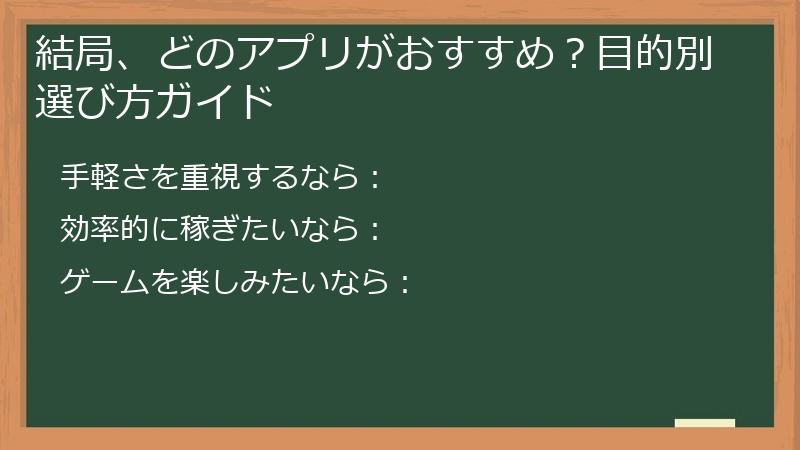 結局、どのアプリがおすすめ？目的別選び方ガイド

手軽さを重視するなら：

効率的に稼ぎたいなら：

ゲームを楽しみたいなら：